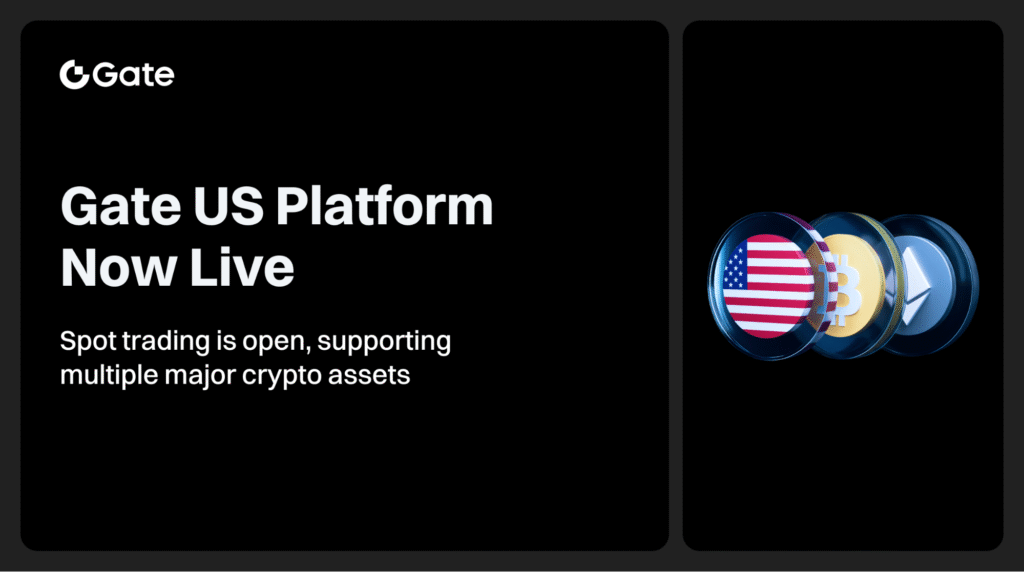 Gate

Gate US Platform Now Live

Spot trading is open, supporting multiple major crypto assets